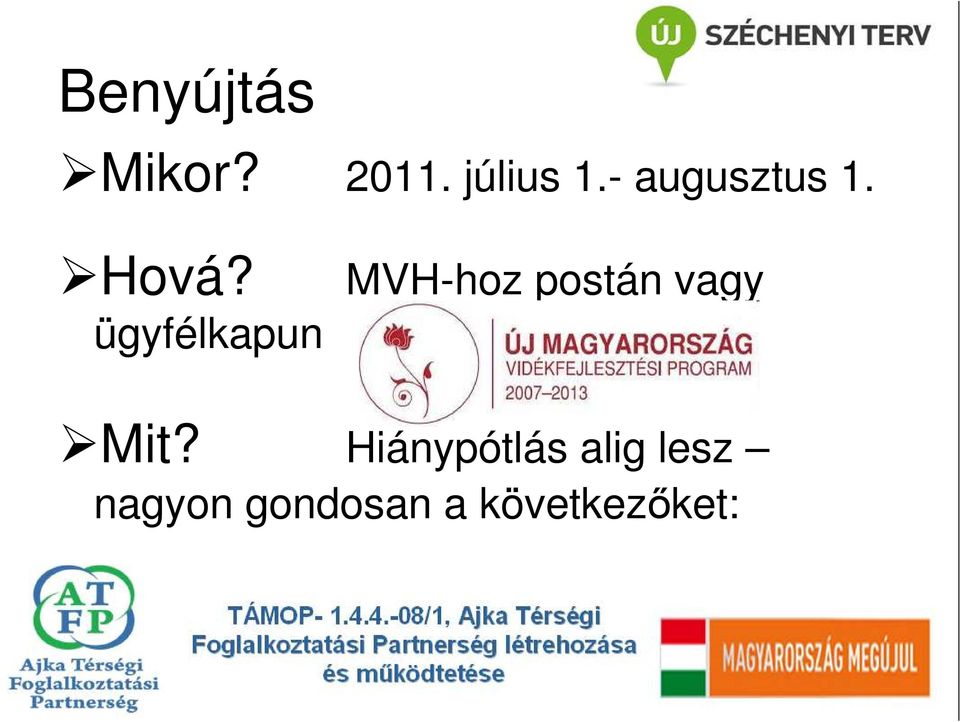 ÚJ SZÉCHENYI TERV

Benyújtás

➢Mikor? 2011. július 1.- augusztus 1.

➢Hová? MVH-hoz postán vagy ügyfélkapun

ÚJ MAGYARORSZÁG
VIDÉKFEJLESZTÉSI PROGRAM
2007–2013

➢Mit? Hiánypótlás alig lesz – nagyon gondosan a következőket:

ATFP
Ajka Térségi Foglalkoztatási Partnerség

TÁMOP- 1.4.4.-08/1, Ajka Térségi Foglalkoztatási Partnerség létrehozása és működtetése

MAGYARORSZÁG MEGÚJUL